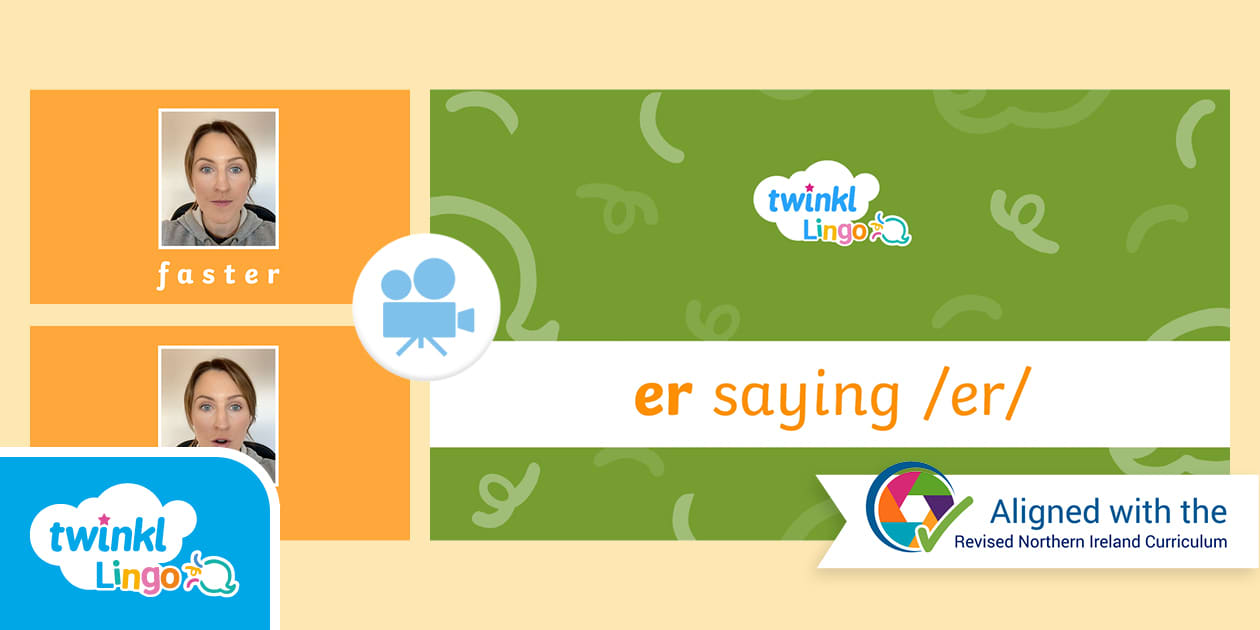 faster

twinkl Lingo

er saying /er/

twinkl Lingo

Aligned with the
Revised Northern Ireland Curriculum